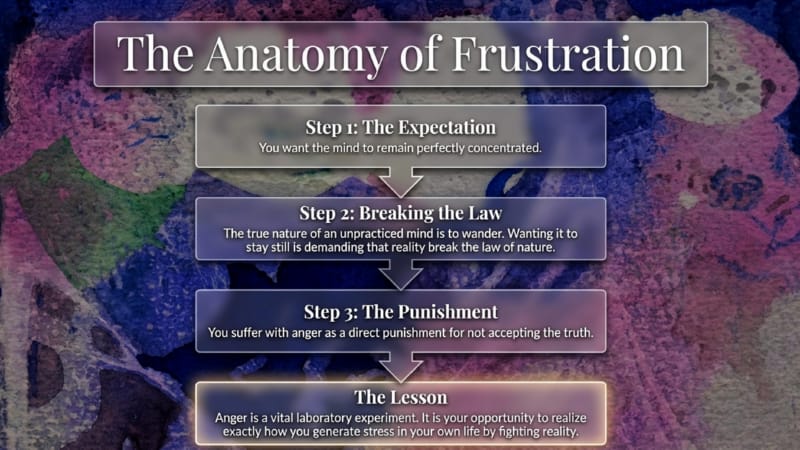 The Anatomy of Frustration

Step 1: The Expectation
You want the mind to remain perfectly concentrated.

Step 2: Breaking the Law
The true nature of an unpracticed mind is to wander. Wanting it to stay still is demanding that reality break the law of nature.

Step 3: The Punishment
You suffer with anger as a direct punishment for not accepting the truth.

The Lesson
Anger is a vital laboratory experiment. It is your opportunity to realize exactly how you generate stress in your own life by fighting reality.